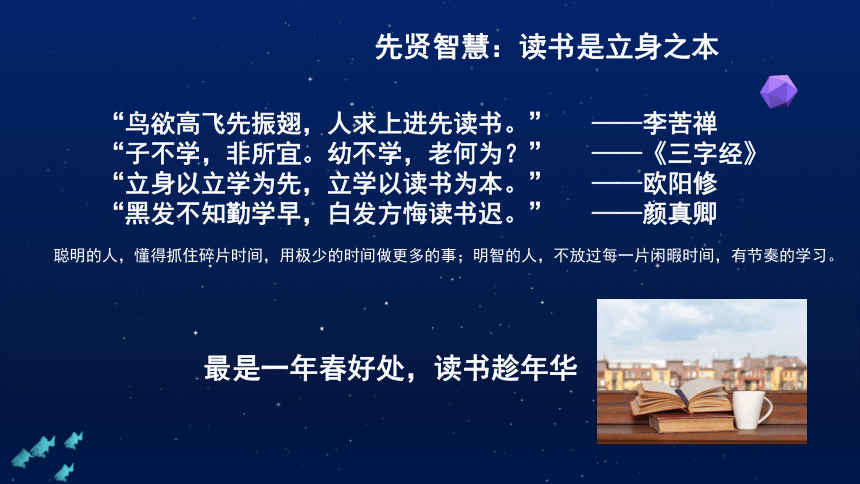 先贤智慧：读书是立身之本

“鸟欲高飞先振翅，人求上进先读书。” ——李苦禅
“子不学，非所宜。幼不学，老何为？” ——《三字经》
“立身以立学为先，立学以读书为本。” ——欧阳修
“黑发不知勤学早，白发方悔读书迟。” ——颜真卿

聪明的人，懂得抓住碎片时间，用极少的时间做更多的事；明智的人，不放过每一片闲暇时间，有节奏的学习。

最是一年春好处，读书趁年华